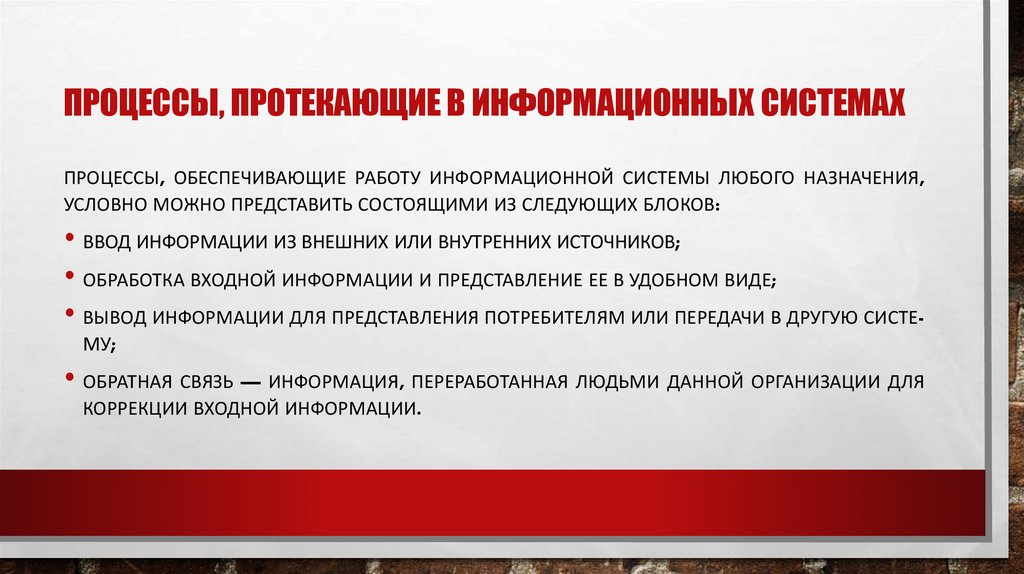 ПРОЦЕССЫ, ПРОТЕКАЮЩИЕ В ИНФОРМАЦИОННЫХ СИСТЕМАХ

ПРОЦЕССЫ, ОБЕСПЕЧИВАЮЩИЕ РАБОТУ ИНФОРМАЦИОННОЙ СИСТЕМЫ ЛЮБОГО НАЗНАЧЕНИЯ, УСЛОВНО МОЖНО ПРЕДСТАВИТЬ СОСТОЯЩИМИ ИЗ СЛЕДУЮЩИХ БЛОКОВ:

• ВВОД ИНФОРМАЦИИ ИЗ ВНЕШНИХ ИЛИ ВНУТРЕННИХ ИСТОЧНИКОВ;

• ОБРАБОТКА ВХОДНОЙ ИНФОРМАЦИИ И ПРЕДСТАВЛЕНИЕ ЕЕ В УДОБНОМ ВИДЕ;

• ВЫВОД ИНФОРМАЦИИ ДЛЯ ПРЕДСТАВЛЕНИЯ ПОТРЕБИТЕЛЯМ ИЛИ ПЕРЕДАЧИ В ДРУГУЮ СИСТЕМУ;

• ОБРАТНАЯ СВЯЗЬ — ИНФОРМАЦИЯ, ПЕРЕРАБОТАННАЯ ЛЮДЬМИ ДАННОЙ ОРГАНИЗАЦИИ ДЛЯ КОРРЕКЦИИ ВХОДНОЙ ИНФОРМАЦИИ.